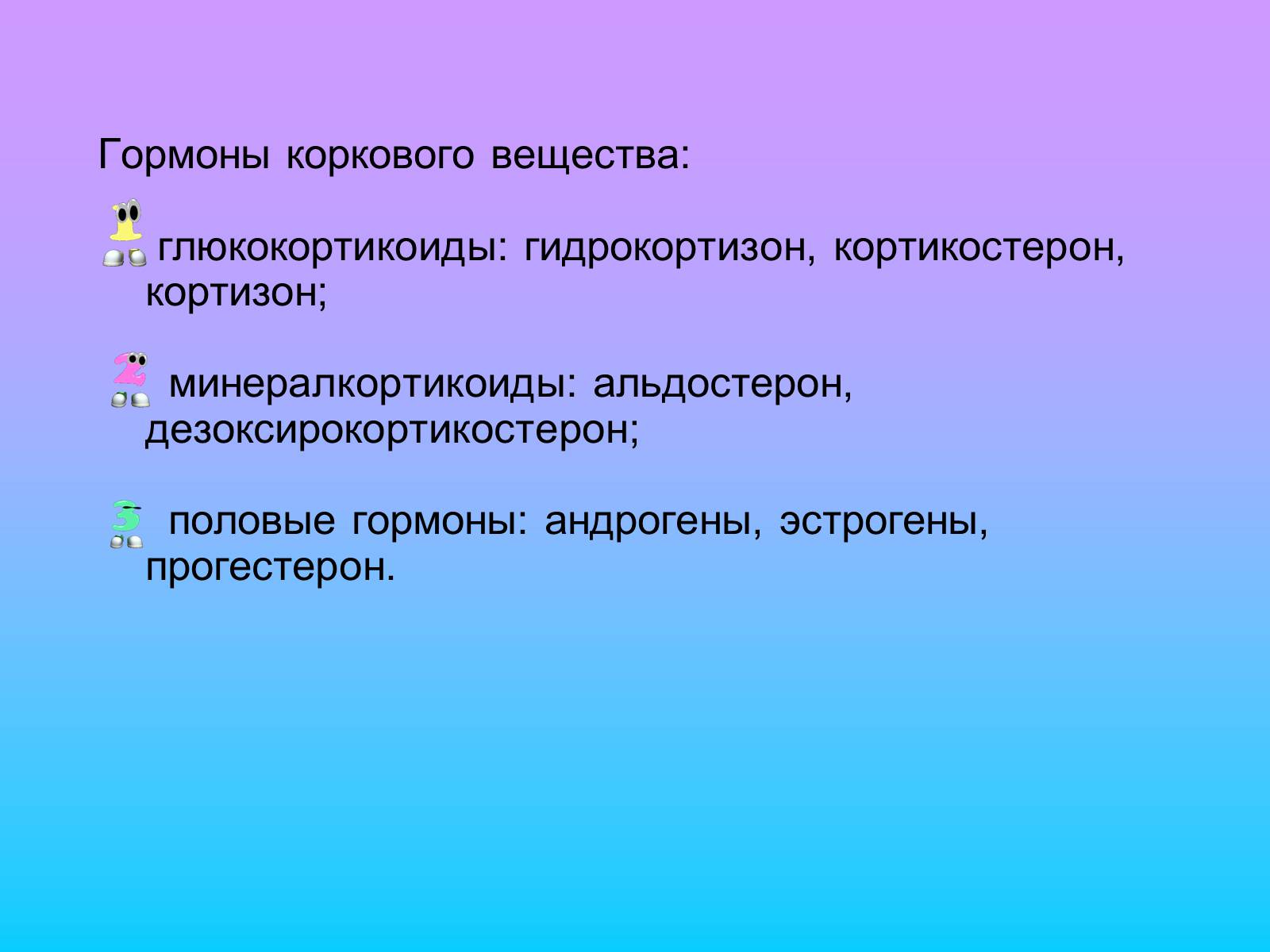 Гормоны коркового вещества:

1 глюкокортикоиды: гидрокортизон, кортикостерон, кортизон;

2 минералкортикоиды: альдостерон, дезоксирокортикостерон;

3 половые гормоны: андрогены, эстрогены, прогестерон.